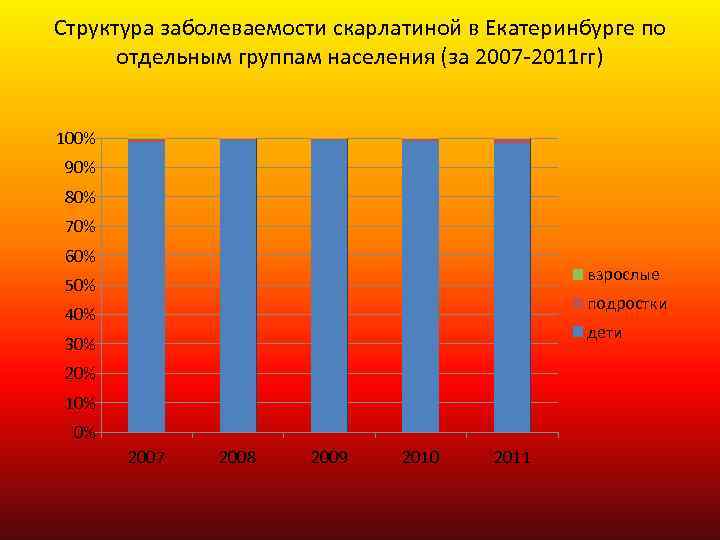 Структура заболеваемости скарлатиной в Екатеринбурге по отдельным группам населения (за 2007-2011гг)

100%
90%
80%
70%
60%
50%
40%
30%
20%
10%
0%

2007
2008
2009
2010
2011

взрослые
подростки
дети